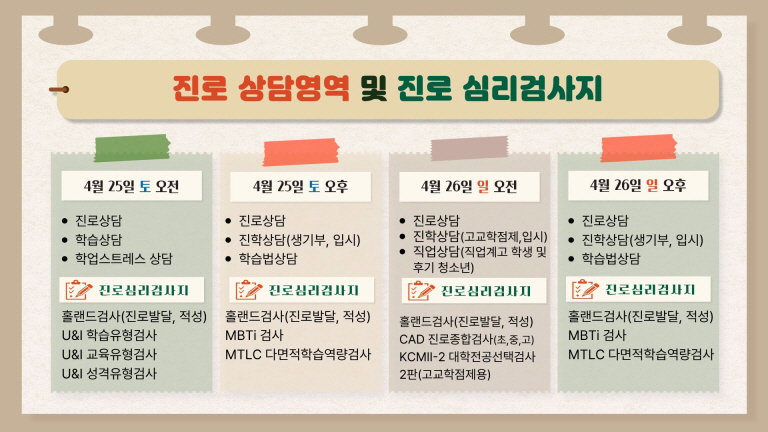 진로 상담영역 및 진로 심리검사지

4월 25일 토 오전

• 진로상담
• 학습상담
• 학업스트레스 상담

진로심리검사지

홀랜드검사(진로발달, 적성)
U&I 학습유형검사
U&I 교육유형검사
U&I 성격유형검사

4월 25일 토 오후

• 진로상담
• 진학상담(생기부, 입시)
• 학습법상담

진로심리검사지

홀랜드검사(진로발달, 적성)
MBTi 검사
MTLC 다면적학습역량검사

4월 26일 일 오전

• 진로상담
• 진학상담(고교학점제,입시)
• 직업상담(직업계고 학생 및 후기 청소년)

진로심리검사지

홀랜드검사(진로발달, 적성)
CAD 진로종합검사(초,중,고)
KCMII-2 대학전공선택검사 2판(고교학점제용)

4월 26일 일 오후

• 진로상담
• 진학상담(생기부, 입시)
• 학습법상담

진로심리검사지

홀랜드검사(진로발달, 적성)
MBTi 검사
MTLC 다면적학습역량검사